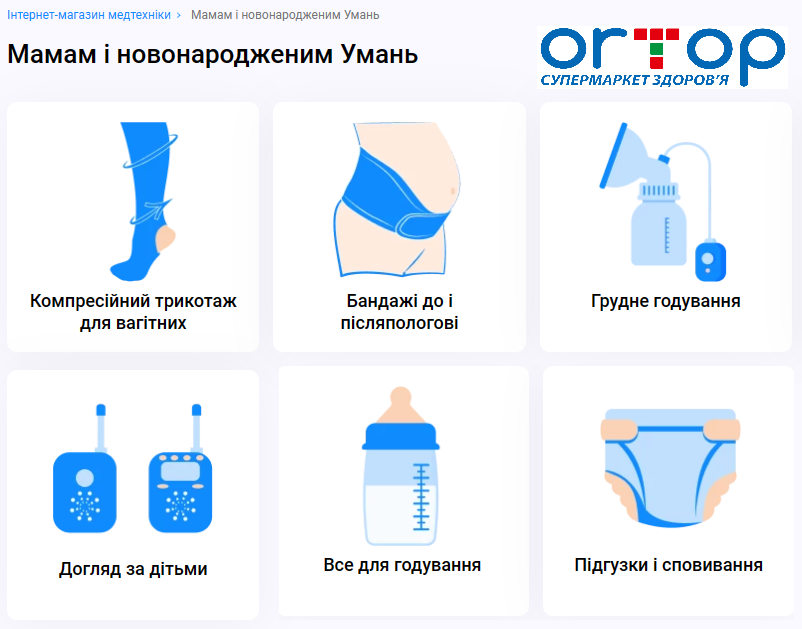 Інтернет-магазин медтехніки > Мамам і новонародженим Умань

Мамам і новонародженим Умань

ОРТОР
СУПЕРМАРКЕТ ЗДОРОВ'Я

Компресійний трикотаж для вагітних

Бандажі до і післяпологові

Грудне годування

Догляд за дітьми

Все для годування

Підгузки і сповивання